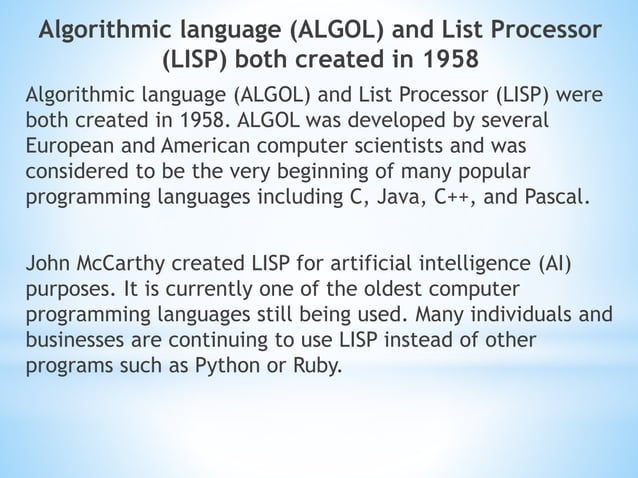 Algorithmic language (ALGOL) and List Processor (LISP) both created in 1958

Algorithmic language (ALGOL) and List Processor (LISP) were both created in 1958. ALGOL was developed by several European and American computer scientists and was considered to be the very beginning of many popular programming languages including C, Java, C++, and Pascal.

John McCarthy created LISP for artificial intelligence (AI) purposes. It is currently one of the oldest computer programming languages still being used. Many individuals and businesses are continuing to use LISP instead of other programs such as Python or Ruby.